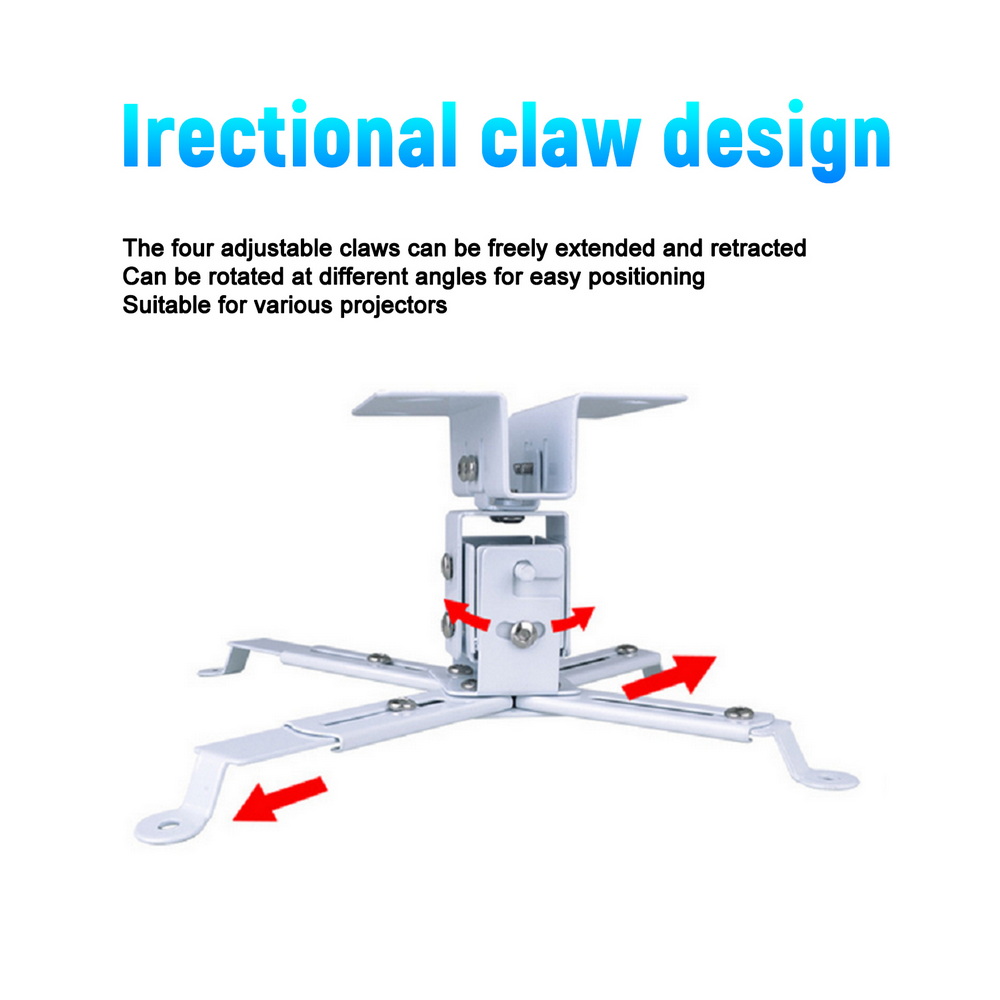 Irectional claw design

The four adjustable claws can be freely extended and retracted
Can be rotated at different angles for easy positioning
Suitable for various projectors